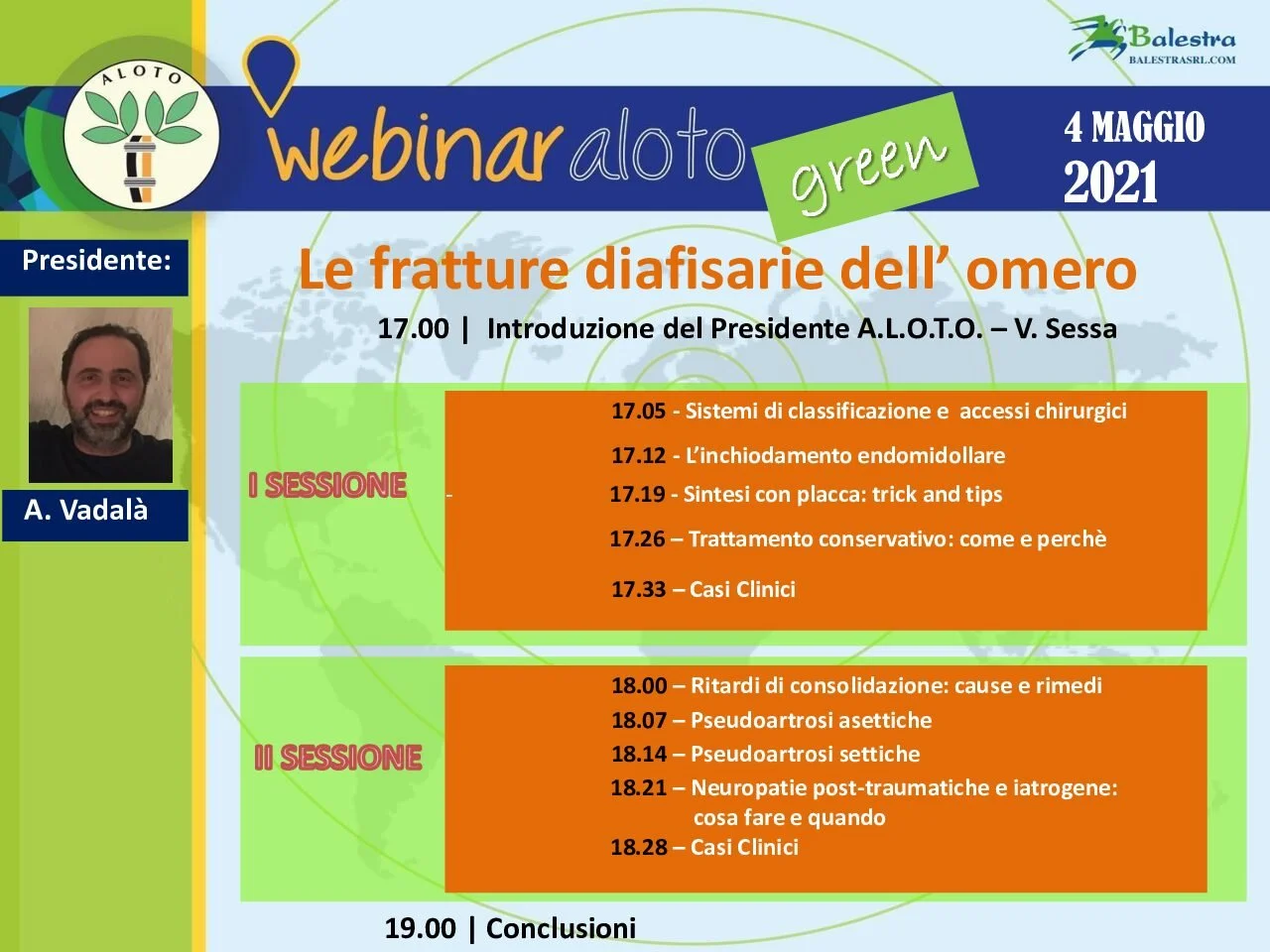 ALOTO

webinar aloto green

Balestra
BALESTRASRL.COM

4 MAGGIO
2021

Presidente:

A. Vadalà

Le fratture diafisarie dell' omero

17.00 | Introduzione del Presidente A.L.O.T.O. – V. Sessa

I SESSIONE

17.05 - Sistemi di classificazione e accessi chirurgici
17.12 - L'inchiodamento endomidollare
17.19 - Sintesi con placca: trick and tips
17.26 – Trattamento conservativo: come e perchè
17.33 – Casi Clinici

II SESSIONE

18.00 – Ritardi di consolidazione: cause e rimedi
18.07 – Pseudoartrosi asettiche
18.14 – Pseudoartrosi settiche
18.21 – Neuropatie post-traumatiche e iatrogene: cosa fare e quando
18.28 – Casi Clinici

19.00 | Conclusioni